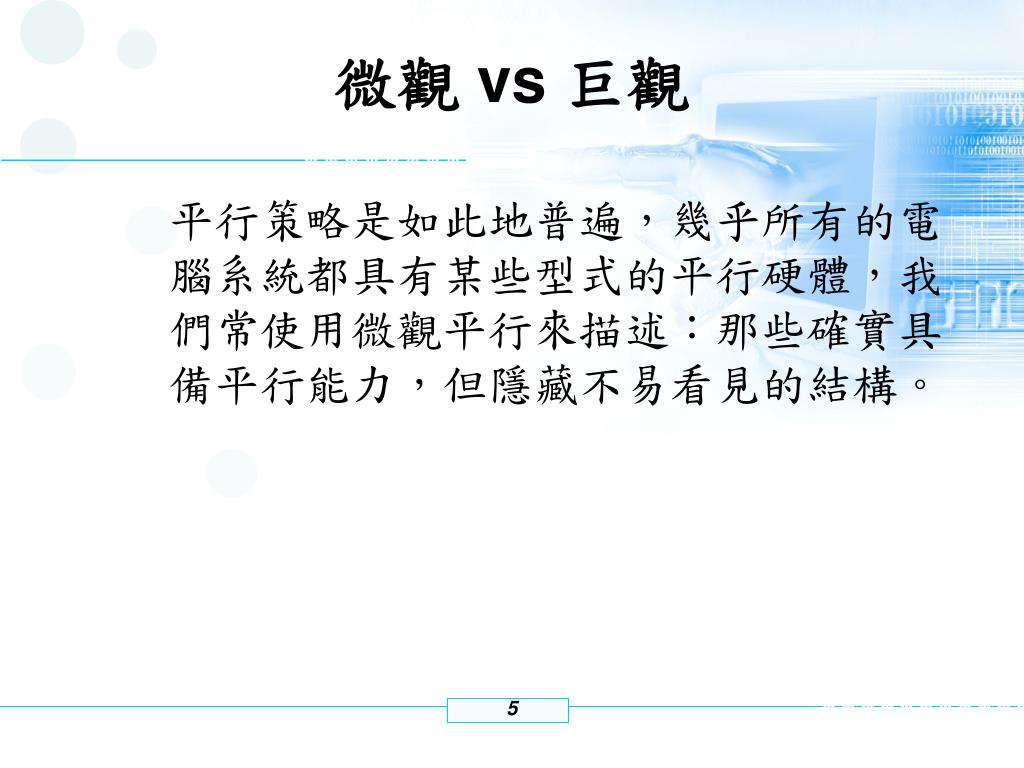 微觀 vs 巨觀

平行策略是如此地普遍，幾乎所有的電腦系統都具有某些型式的平行硬體，我們常使用微觀平行來描述：那些確實具備平行能力，但隱藏不易看見的結構。

5